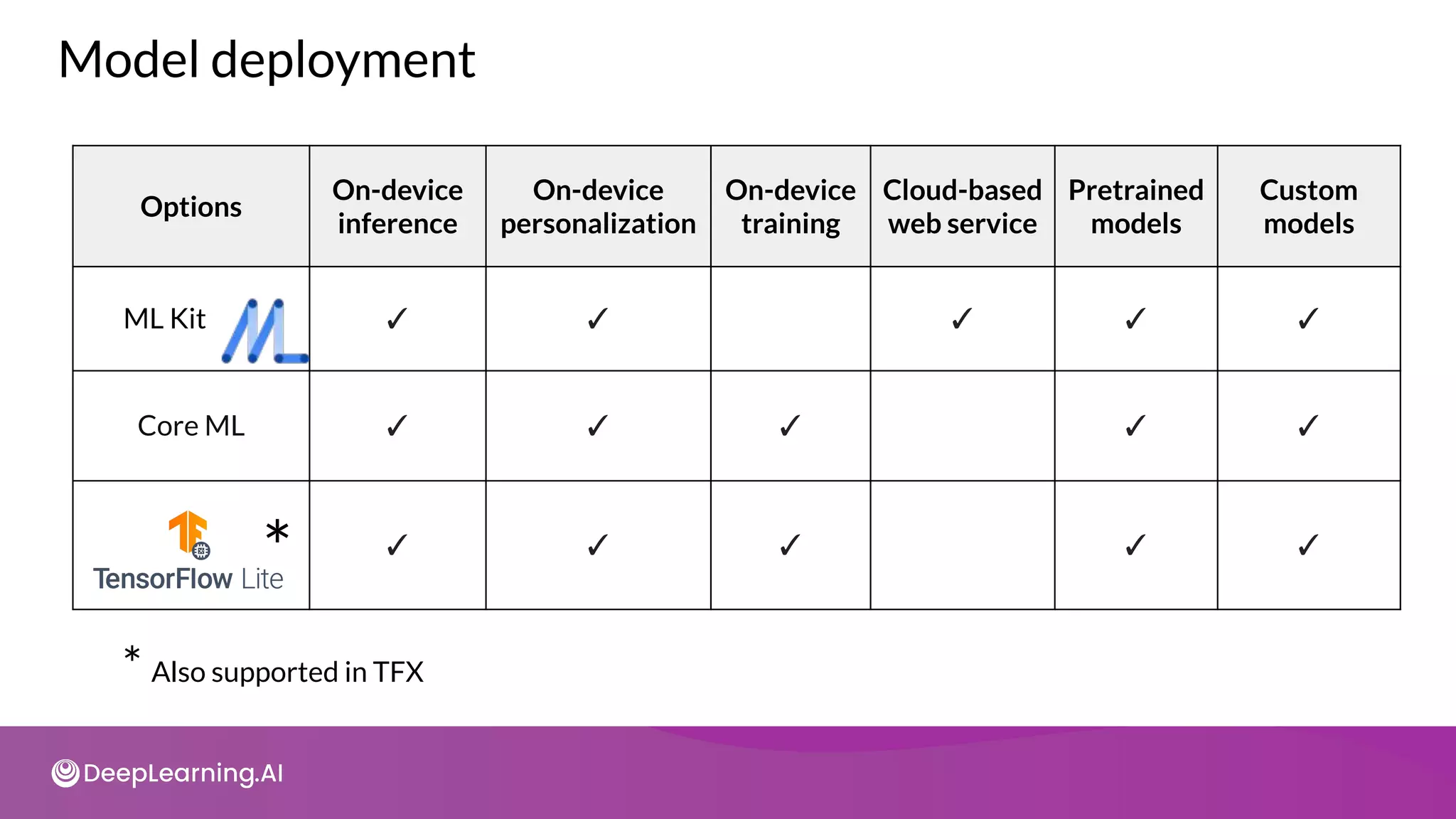 Model deployment

| Options | On-device inference | On-device personalization | On-device training | Cloud-based web service | Pretrained models | Custom models |
|---|---|---|---|---|---|---|
| ML Kit | ✓ | ✓ |  | ✓ | ✓ | ✓ |
| Core ML | ✓ | ✓ | ✓ |  | ✓ | ✓ |
| TensorFlow Lite * | ✓ | ✓ | ✓ |  | ✓ | ✓ |

* Also supported in TFX

DeepLearning.AI